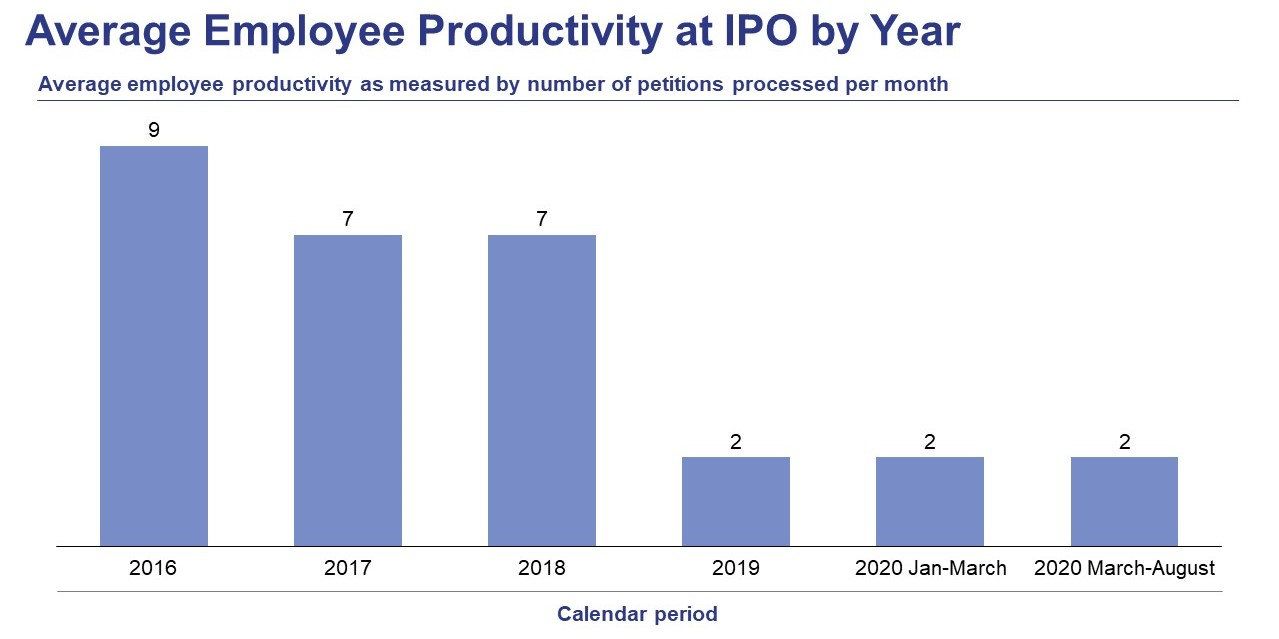 Average Employee Productivity at IPO by Year

Average employee productivity as measured by number of petitions processed per month

9
7
7
2
2
2

2016
2017
2018
2019
2020 Jan-March
2020 March-August

Calendar period